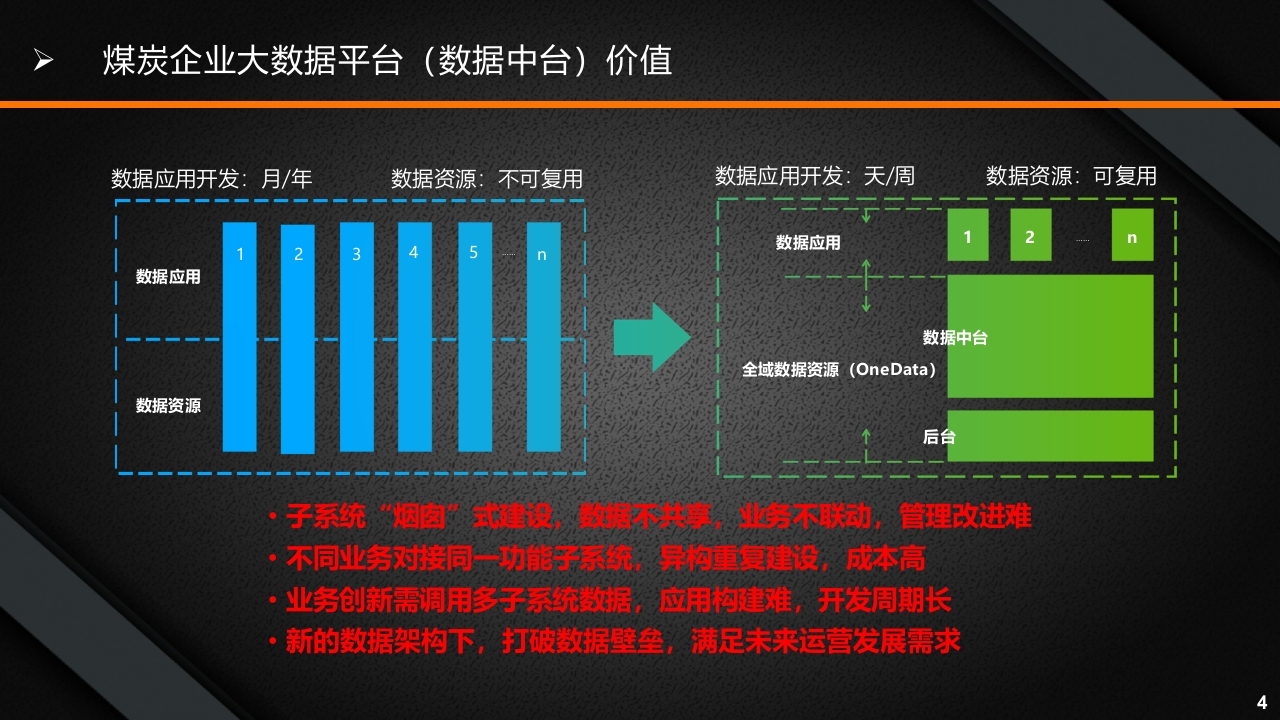 ➢ 煤炭企业大数据平台（数据中台）价值

数据应用开发：月/年 数据资源：不可复用

数据应用

数据资源

1 2 3 4 5 ...... n

数据应用开发：天/周 数据资源：可复用

数据应用

1 2 ...... n

数据中台

全域数据资源（OneData）

后台

• 子系统“烟囱”式建设，数据不共享，业务不联动，管理改进难
• 不同业务对接同一功能子系统，异构重复建设，成本高
• 业务创新需调用多子系统数据，应用构建难，开发周期长
• 新的数据架构下，打破数据壁垒，满足未来运营发展需求

4